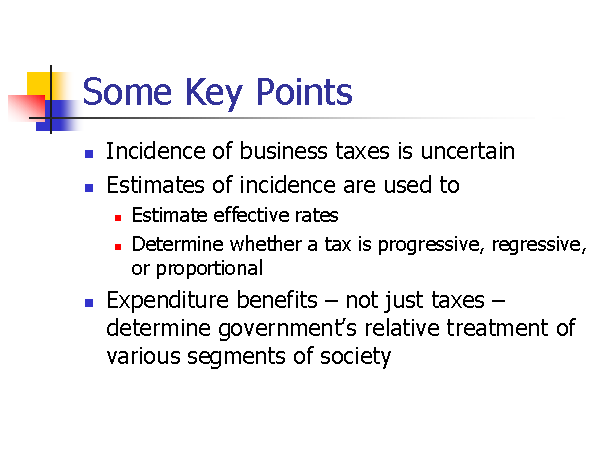 Some Key Points

- Incidence of business taxes is uncertain
- Estimates of incidence are used to
  - Estimate effective rates
  - Determine whether a tax is progressive, regressive, or proportional
- Expenditure benefits – not just taxes – determine government's relative treatment of various segments of society